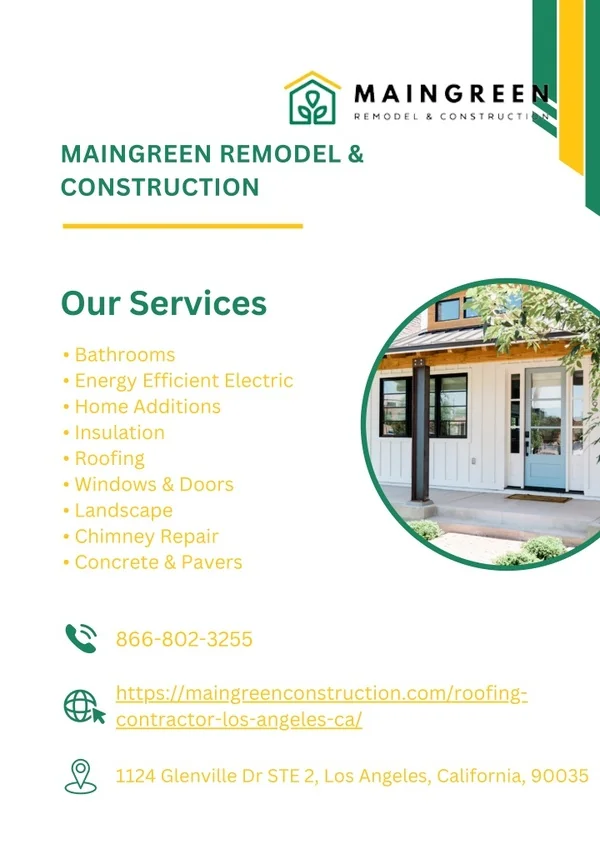 MAINGREEN
REMODEL & CONSTRUCTION

MAINGREEN REMODEL & CONSTRUCTION

Our Services

• Bathrooms
• Energy Efficient Electric
• Home Additions
• Insulation
• Roofing
• Windows & Doors
• Landscape
• Chimney Repair
• Concrete & Pavers

866-802-3255

https://maingreenconstruction.com/roofing-contractor-los-angeles-ca/

1124 Glenville Dr STE 2, Los Angeles, California, 90035